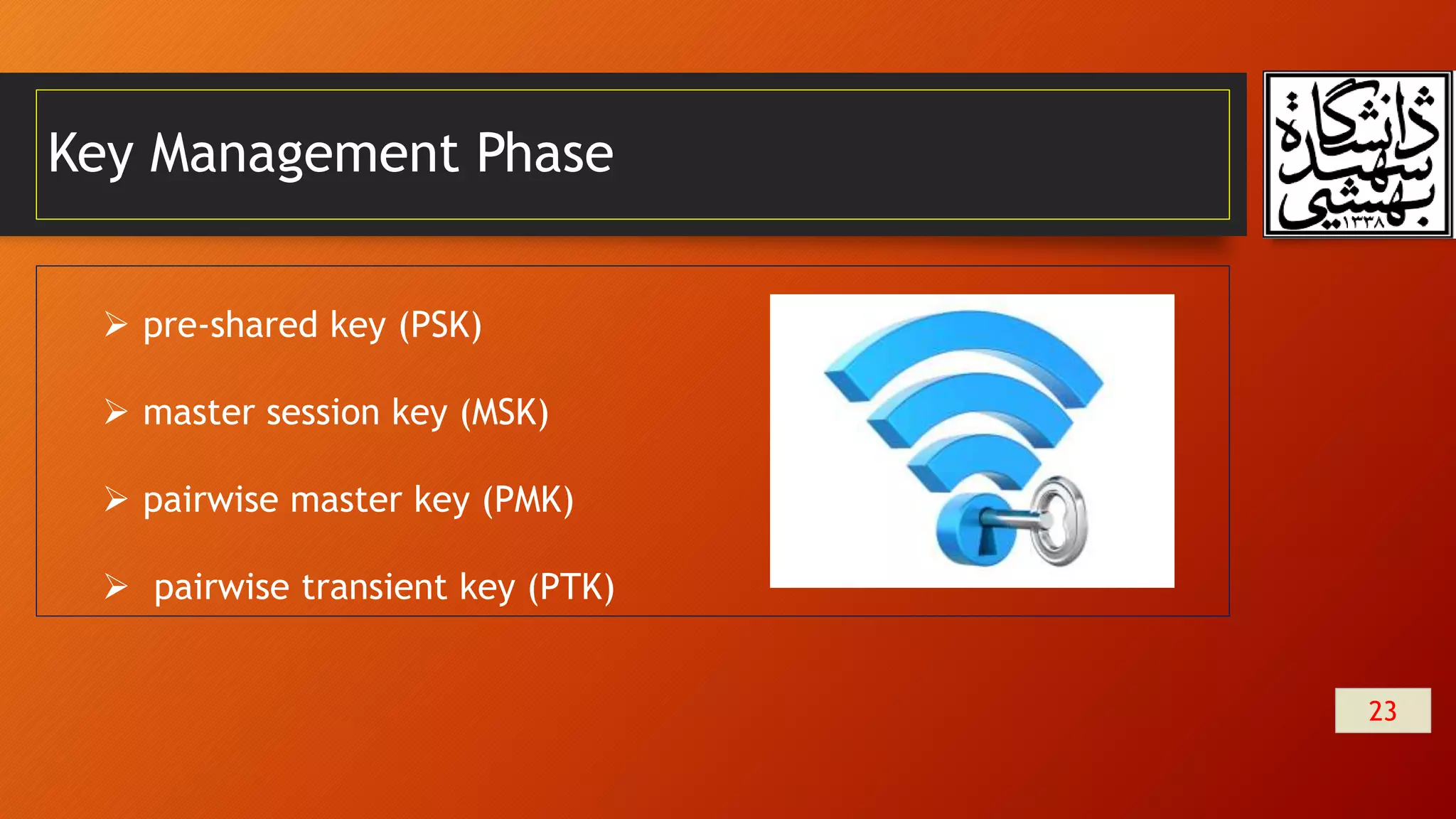 Key Management Phase

دانشگاه شهید بهشتی ۱۳۳۸

➢ pre-shared key (PSK)

➢ master session key (MSK)

➢ pairwise master key (PMK)

➢ pairwise transient key (PTK)

23